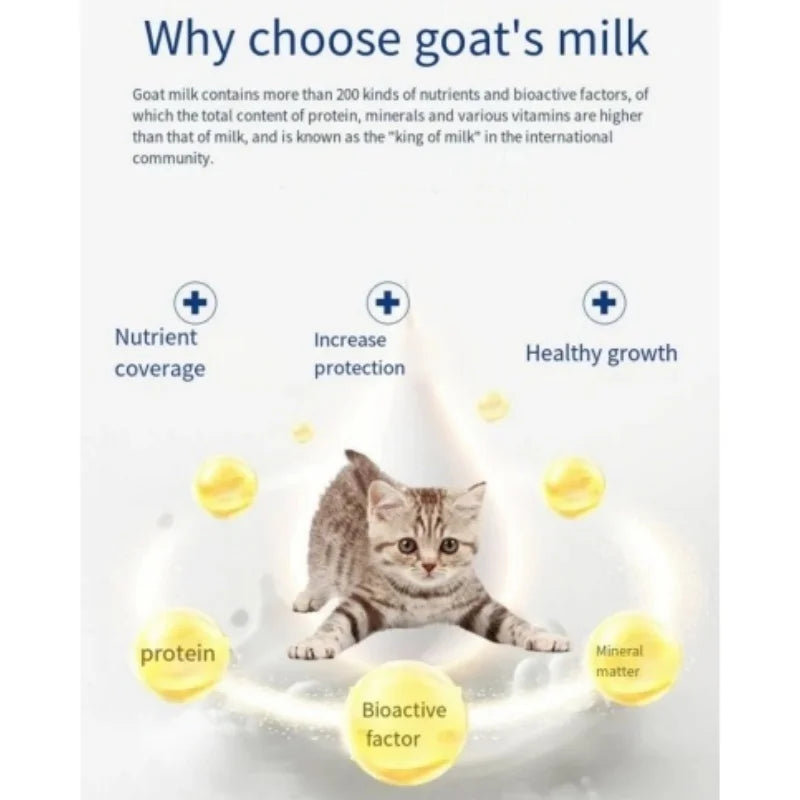 Why choose goat's milk

Goat milk contains more than 200 kinds of nutrients and bioactive factors, of which the total content of protein, minerals and various vitamins are higher than that of milk, and is known as the "king of milk" in the international community.

Nutrient coverage

Increase protection

Healthy growth

protein

Bioactive factor

Mineral matter